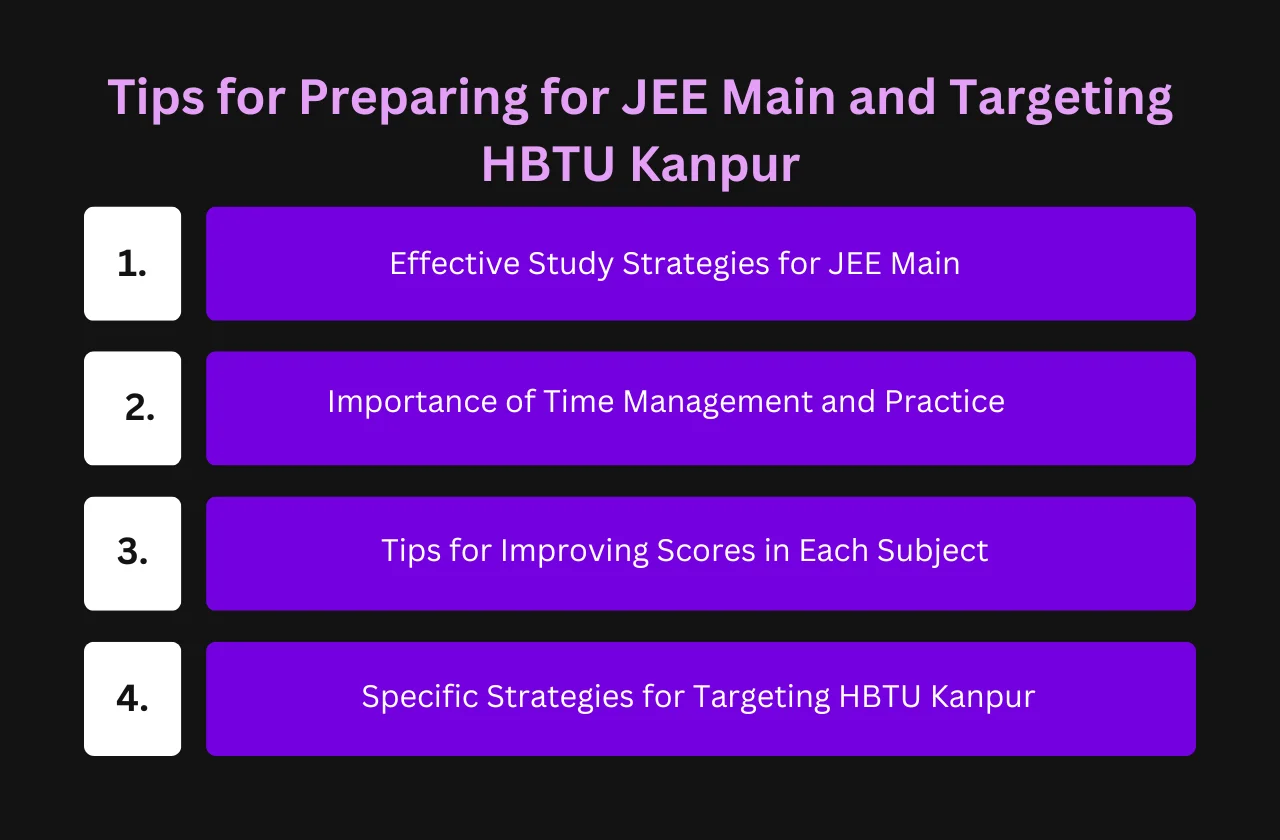 Tips for Preparing for JEE Main and Targeting HBTU Kanpur

1. Effective Study Strategies for JEE Main

2. Importance of Time Management and Practice

3. Tips for Improving Scores in Each Subject

4. Specific Strategies for Targeting HBTU Kanpur